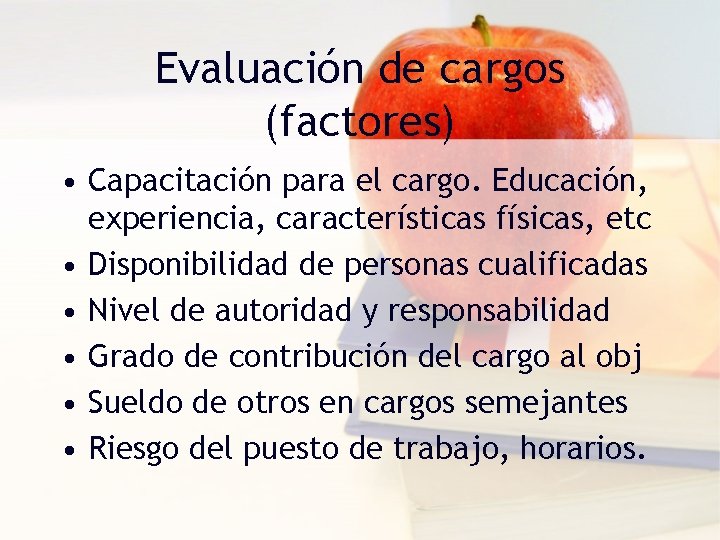 Evaluación de cargos (factores)

• Capacitación para el cargo. Educación, experiencia, características físicas, etc
• Disponibilidad de personas cualificadas
• Nivel de autoridad y responsabilidad
• Grado de contribución del cargo al obj
• Sueldo de otros en cargos semejantes
• Riesgo del puesto de trabajo, horarios.